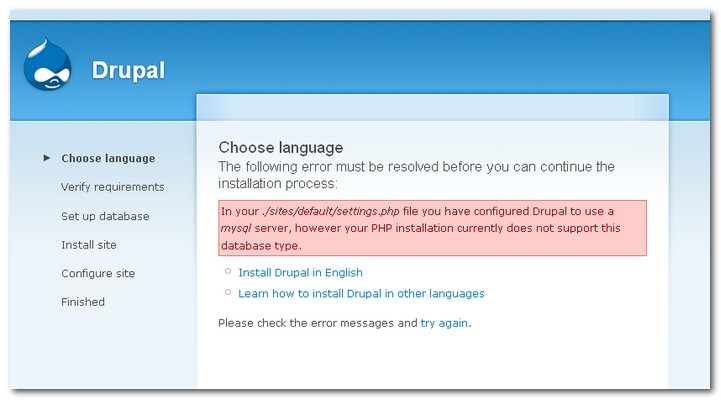 Drupal

Choose language
Verify requirements
Set up database
Install site
Configure site
Finished

Choose language

The following error must be resolved before you can continue the installation process:

In your ./sites/default/settings.php file you have configured Drupal to use a mysql server, however your PHP installation currently does not support this database type.

Install Drupal in English
Learn how to install Drupal in other languages

Please check the error messages and try again.